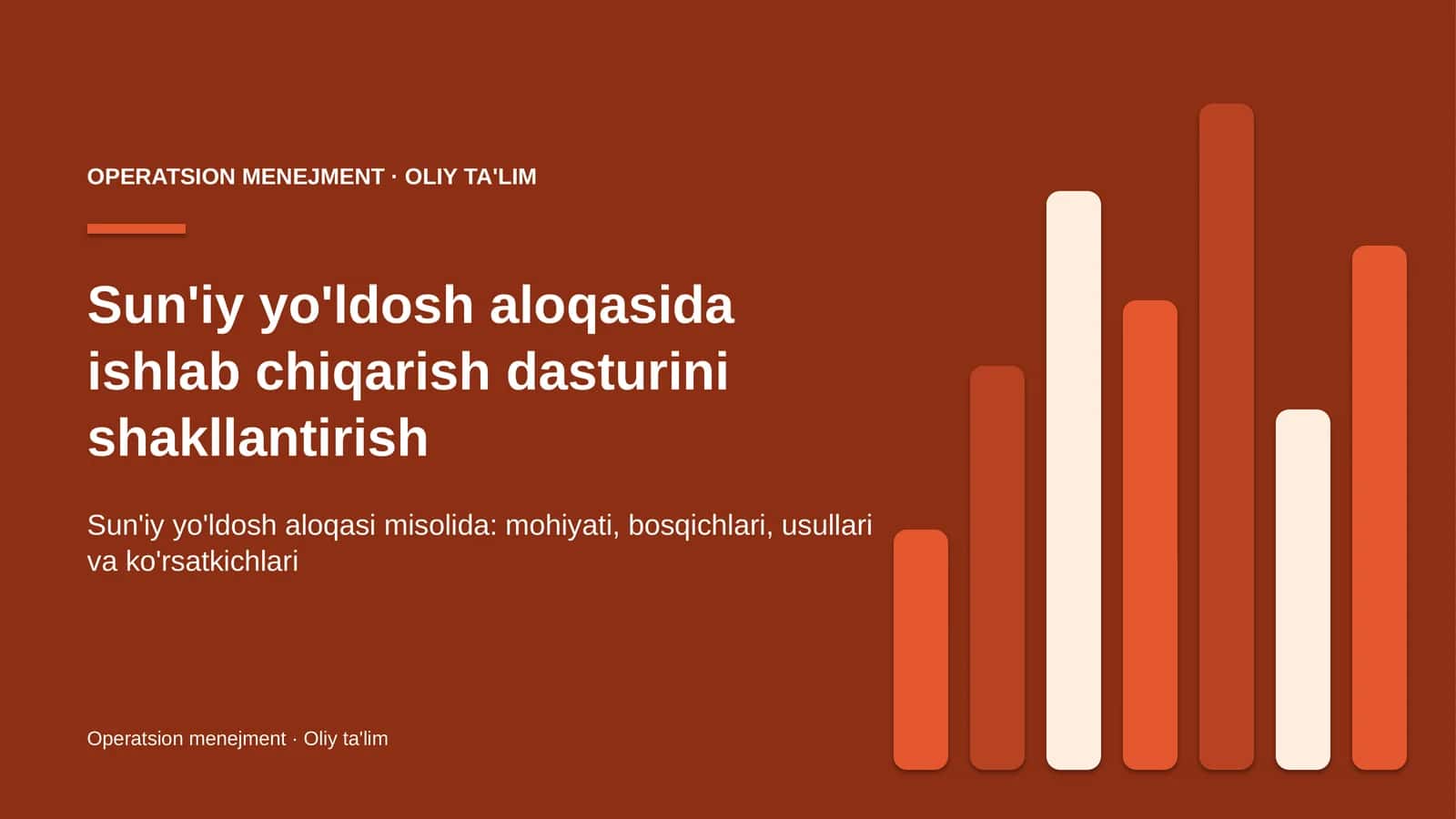 OPERATSION MENEJMENT · OLIY TA'LIM

Sun'iy yo'ldosh aloqasida ishlab chiqarish dasturini shakllantirish

Sun'iy yo'ldosh aloqasi misolida: mohiyati, bosqichlari, usullari va ko'rsatkichlari

Operatsion menejment · Oliy ta'lim